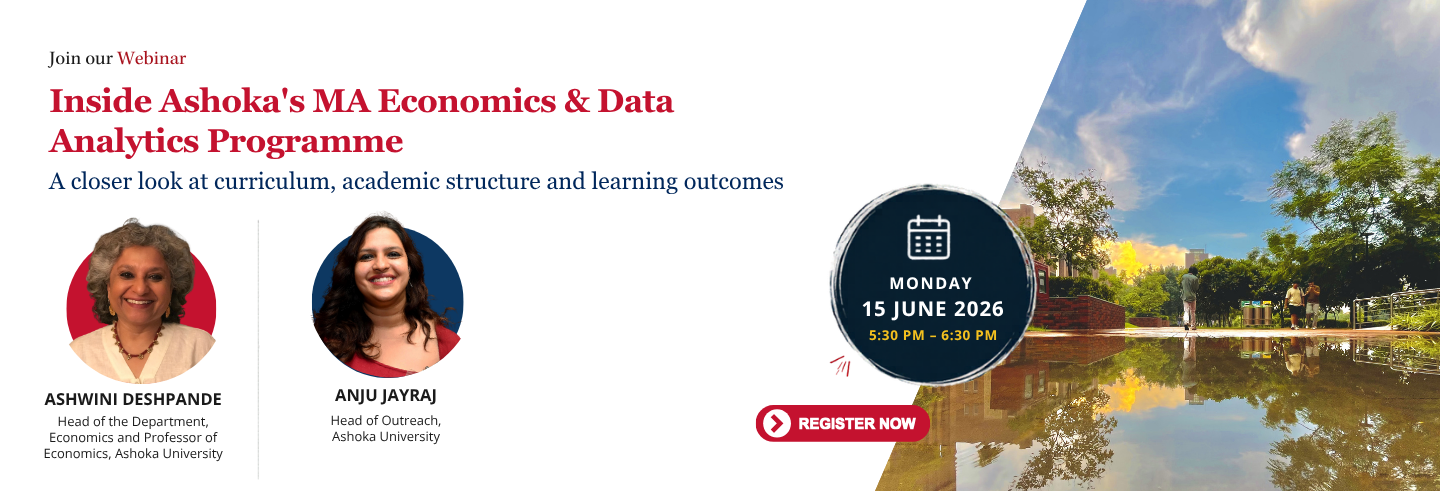 Join our Webinar

Inside Ashoka's MA Economics & Data Analytics Programme

A closer look at curriculum, academic structure and learning outcomes

ASHWINI DESHPANDE
Head of the Department, Economics and Professor of Economics, Ashoka University

ANJU JAYRAJ
Head of Outreach, Ashoka University

MONDAY
15 JUNE 2026
5:30 PM – 6:30 PM

REGISTER NOW